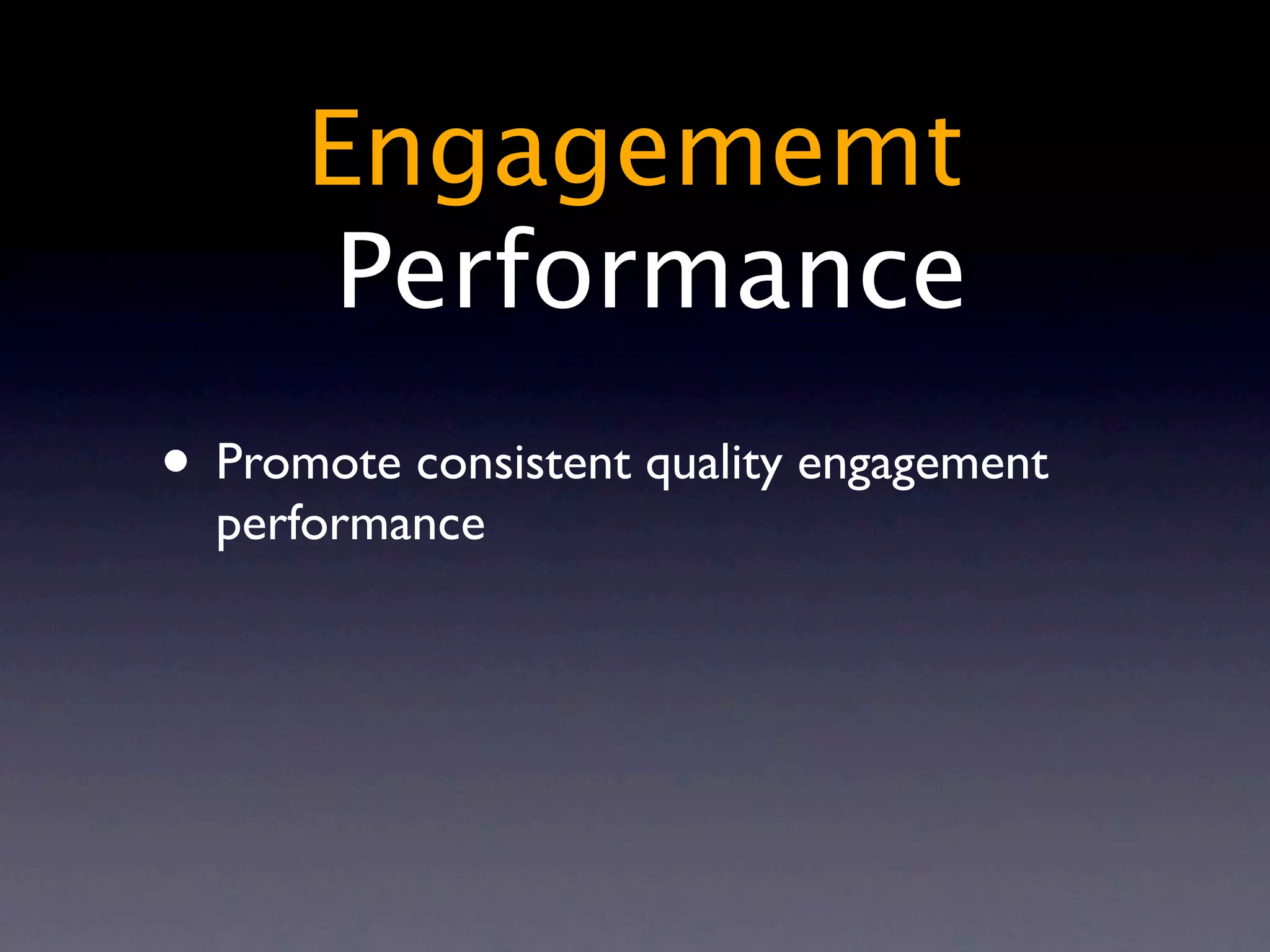 Engagememt Performance

• Promote consistent quality engagement performance